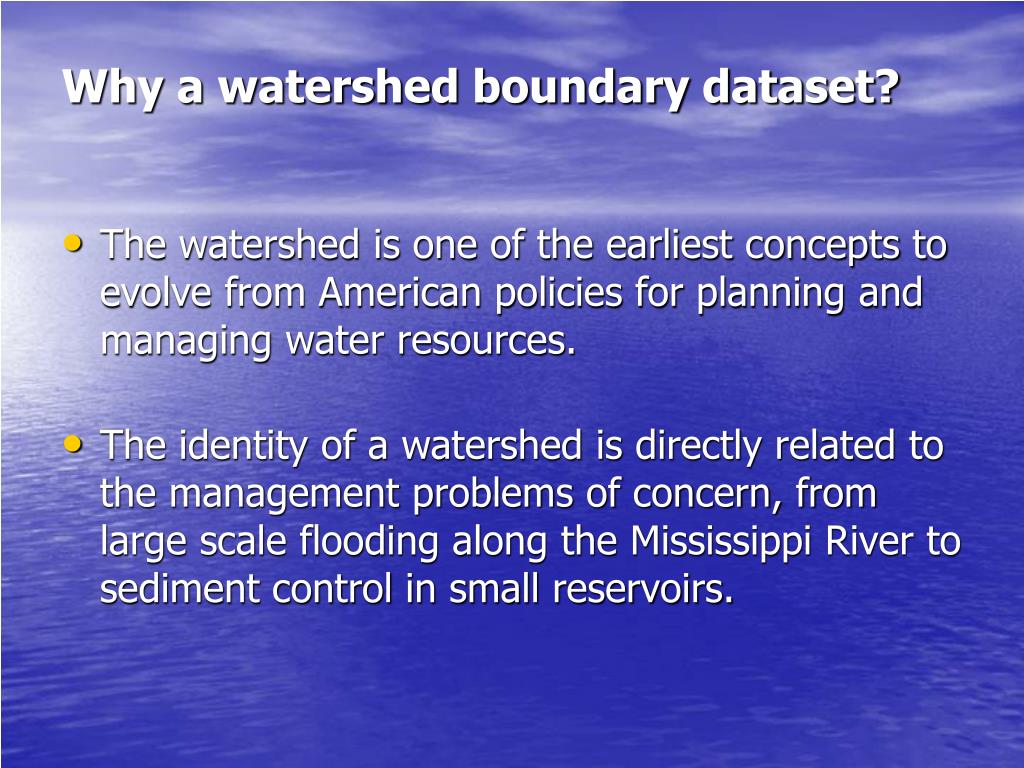 Why a watershed boundary dataset?

• The watershed is one of the earliest concepts to evolve from American policies for planning and managing water resources.

• The identity of a watershed is directly related to the management problems of concern, from large scale flooding along the Mississippi River to sediment control in small reservoirs.